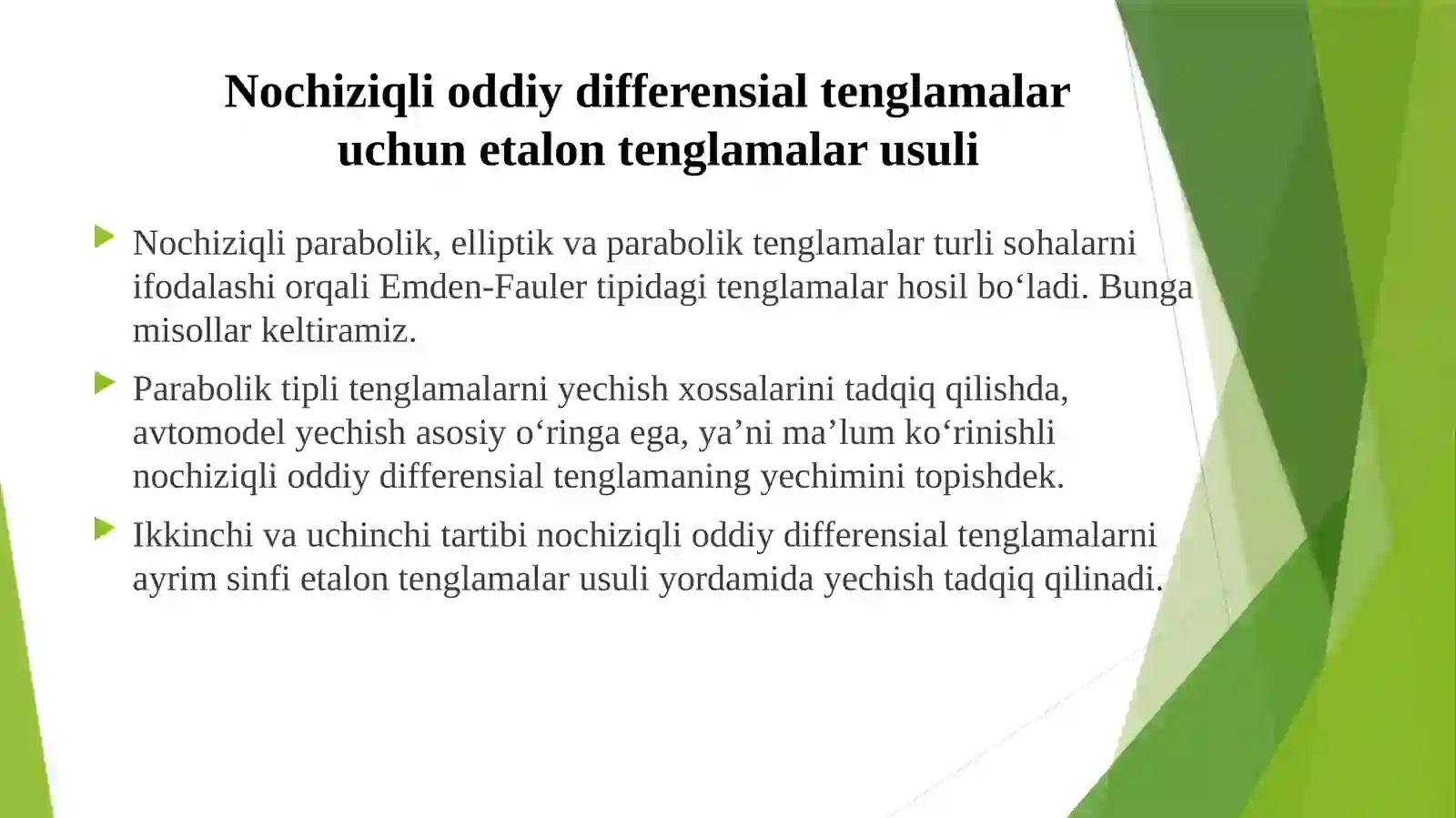 Nochiziqli oddiy differensial tenglamalar uchun etalon tenglamalar usuli

Nochiziqli parabolik, elliptik va parabolik tenglamalar turli sohalarni ifodalashi orqali Emden-Fauler tipidagi tenglamalar hosil bo‘ladi. Bunga misollar keltiramiz.

Parabolik tipli tenglamalarni yechish xossalarini tadqiq qilishda, avtomodel yechish asosiy o‘ringa ega, ya’ni ma’lum ko‘rinishli nochiziqli oddiy differensial tenglamaning yechimini topishdek.

Ikkinchi va uchinchi tartibi nochiziqli oddiy differensial tenglamalarni ayrim sinfi etalon tenglamalar usuli yordamida yechish tadqiq qilinadi.